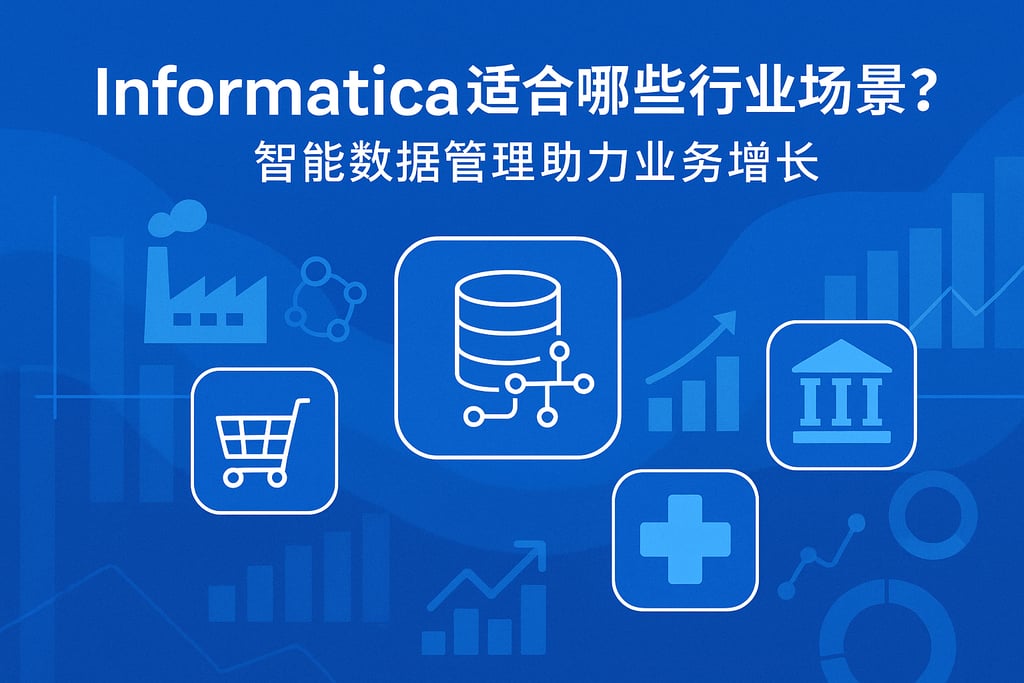 Informatica适合哪些行业场景？
智能数据管理助力业务增长